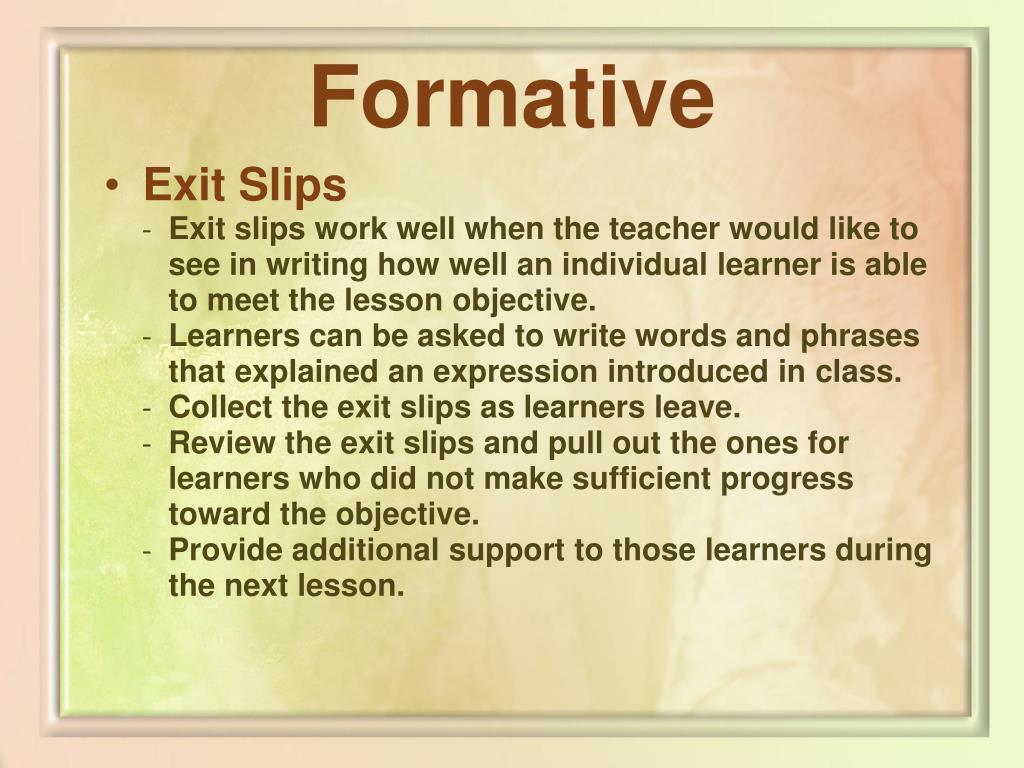 Formative

• Exit Slips
- Exit slips work well when the teacher would like to see in writing how well an individual learner is able to meet the lesson objective.
- Learners can be asked to write words and phrases that explained an expression introduced in class.
- Collect the exit slips as learners leave.
- Review the exit slips and pull out the ones for learners who did not make sufficient progress toward the objective.
- Provide additional support to those learners during the next lesson.